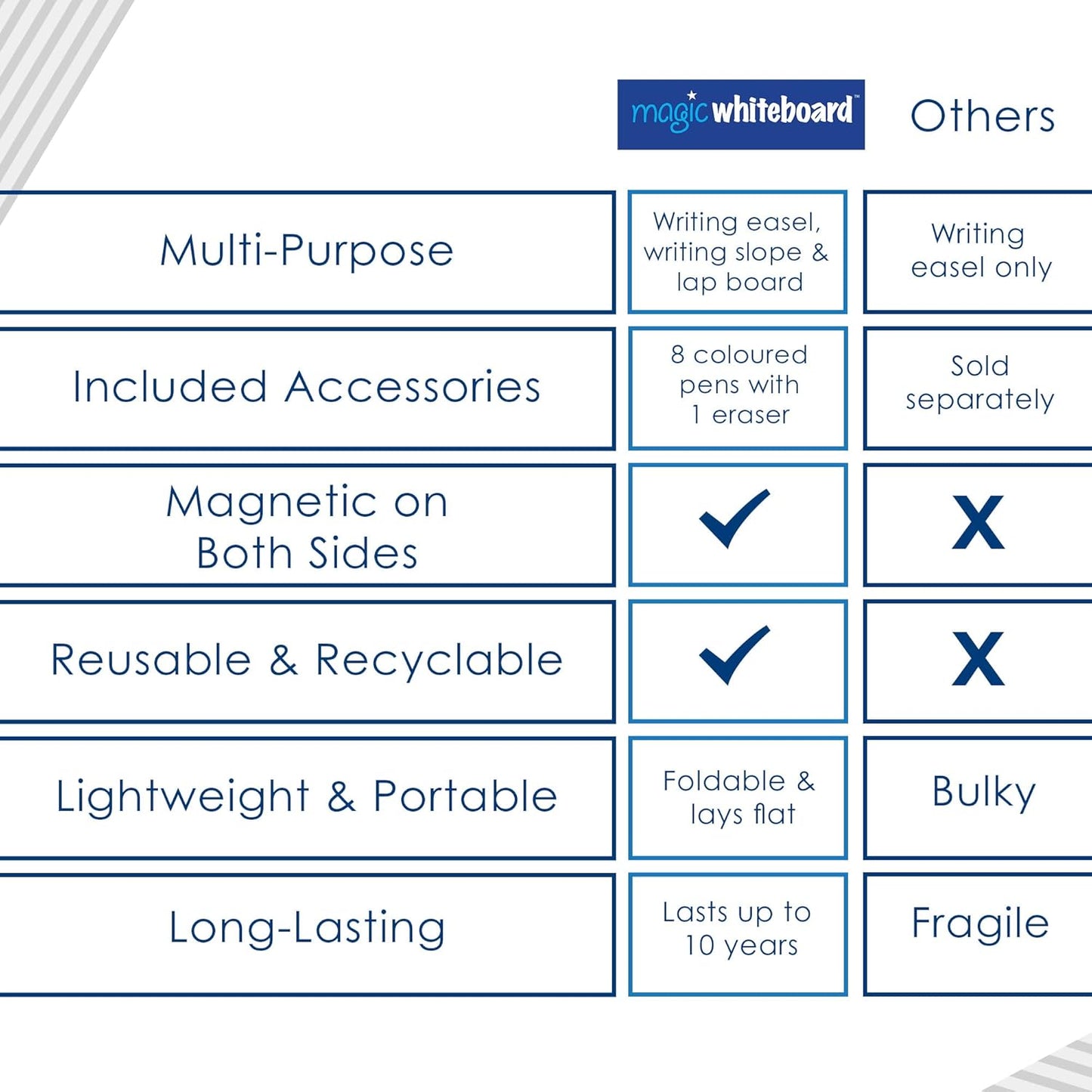 | | magic whiteboard™ | Others |
|---|---|---|
| Multi-Purpose | Writing easel, writing slope & lap board | Writing easel only |
| Included Accessories | 8 coloured pens with 1 eraser | Sold separately |
| Magnetic on Both Sides | ✓ | X |
| Reusable & Recyclable | ✓ | X |
| Lightweight & Portable | Foldable & lays flat | Bulky |
| Long-Lasting | Lasts up to 10 years | Fragile |